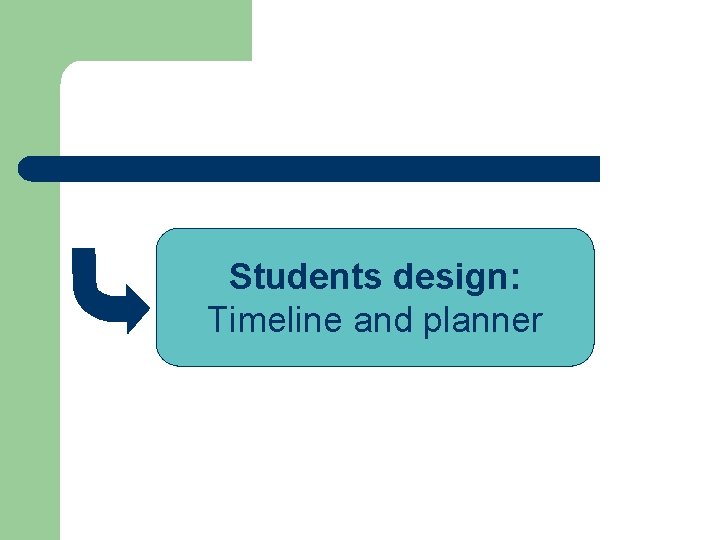 Students design:
Timeline and planner